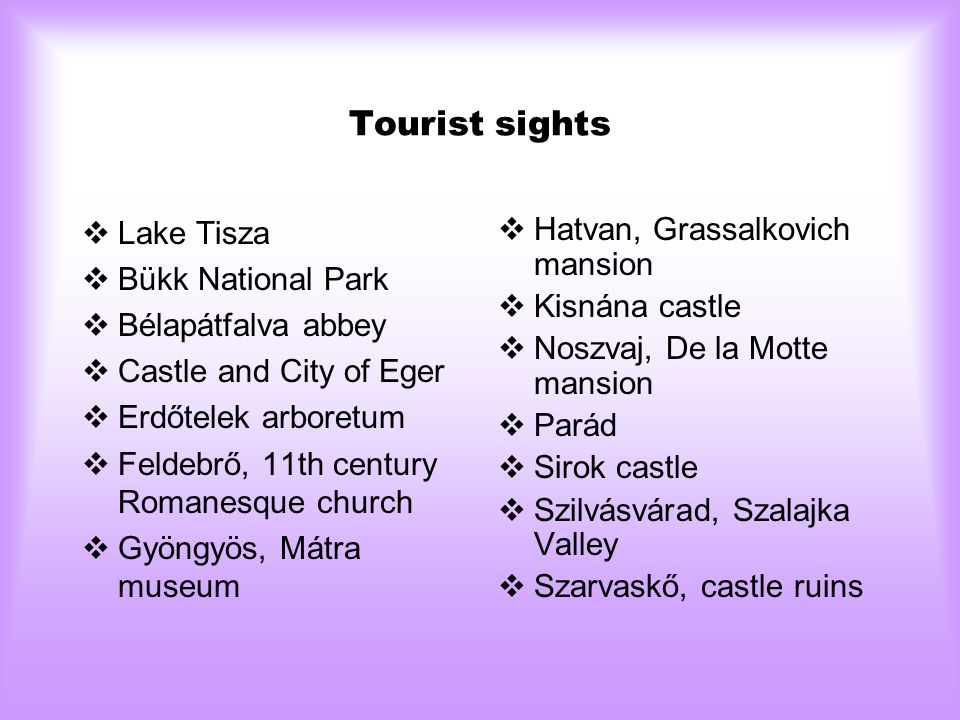 Tourist sights

❖ Lake Tisza
❖ Bükk National Park
❖ Bélapátfalva abbey
❖ Castle and City of Eger
❖ Erdőtelek arboretum
❖ Feldebrő, 11th century Romanesque church
❖ Gyöngyös, Mátra museum

❖ Hatvan, Grassalkovich mansion
❖ Kisnána castle
❖ Noszvaj, De la Motte mansion
❖ Parád
❖ Sirok castle
❖ Szilvásvárad, Szalajka Valley
❖ Szarvaskő, castle ruins